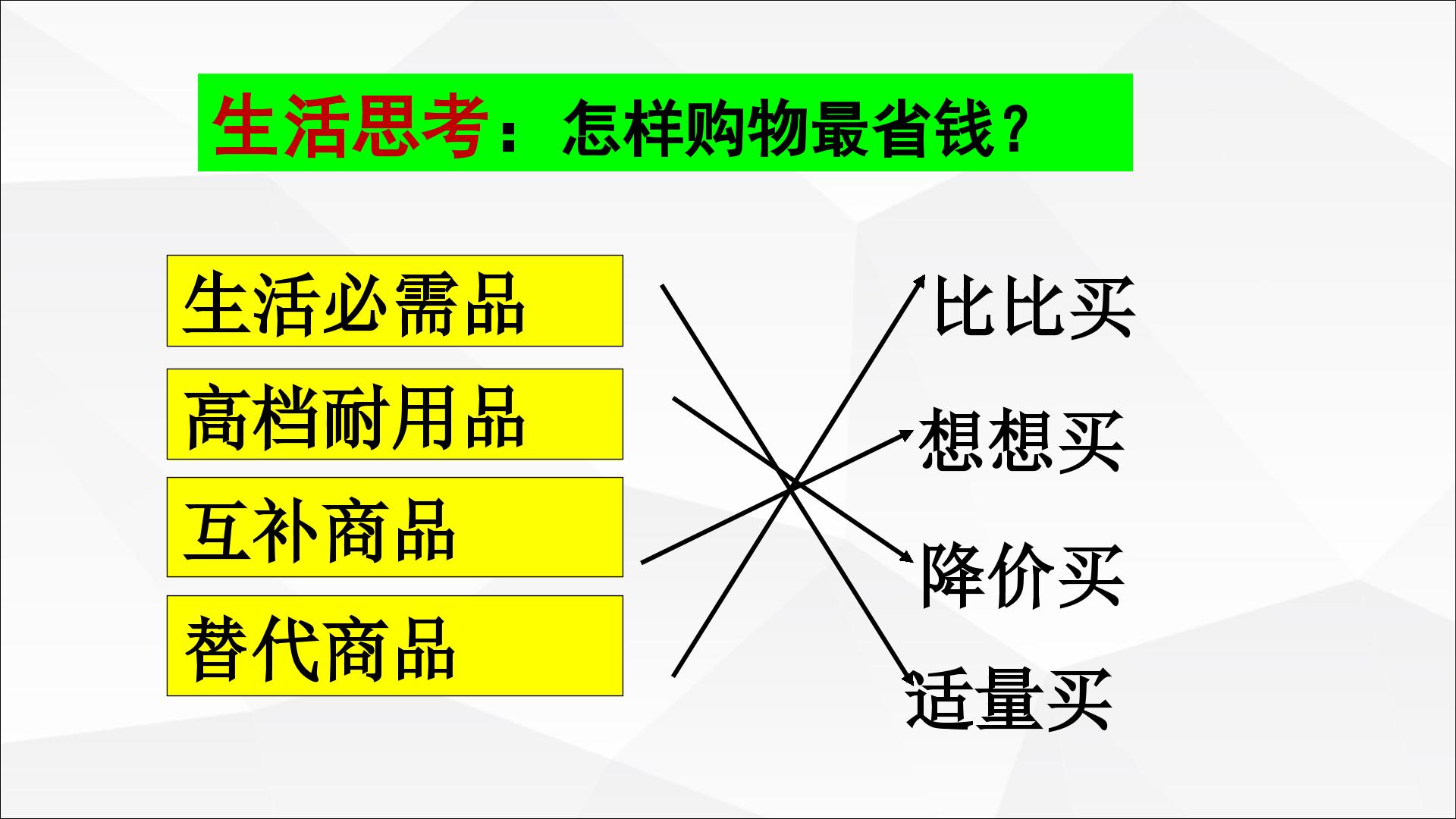 生活思考：怎样购物最省钱？

生活必需品

高档耐用品

互补商品

替代商品

比比买

想想买

降价买

适量买